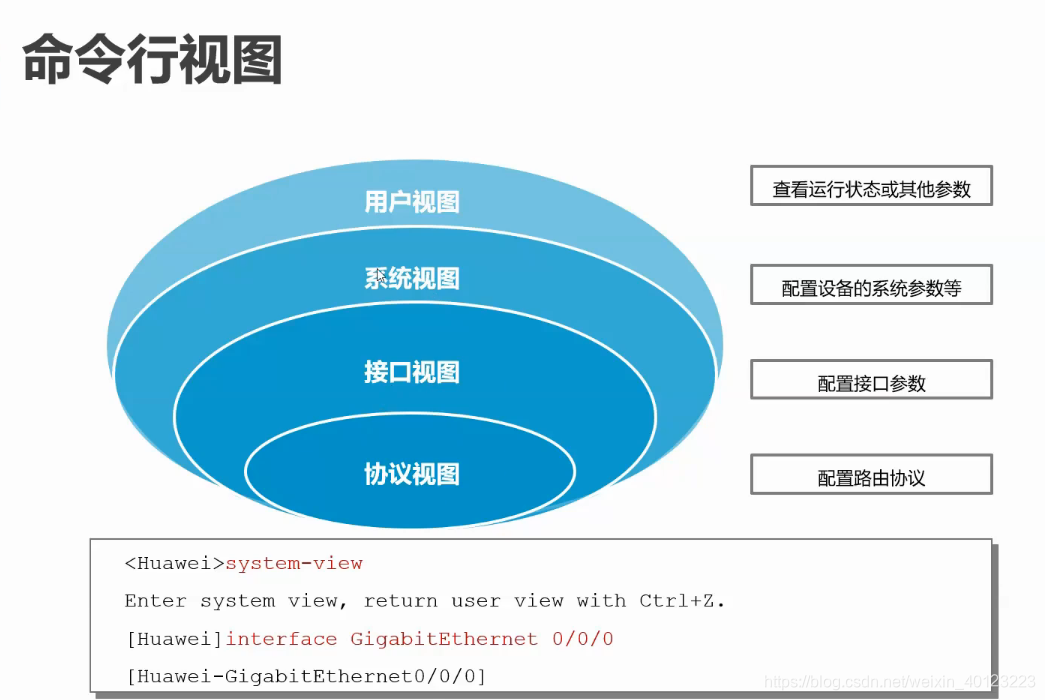 命令行视图

用户视图

系统视图

接口视图

协议视图

查看运行状态或其他参数

配置设备的系统参数等

配置接口参数

配置路由协议

<Huawei>system-view
Enter system view, return user view with Ctrl+Z.
[Huawei]interface GigabitEthernet 0/0/0
[Huawei-GigabitEthernet0/0/0]

https://blog.csdn.net/weixin_40128223